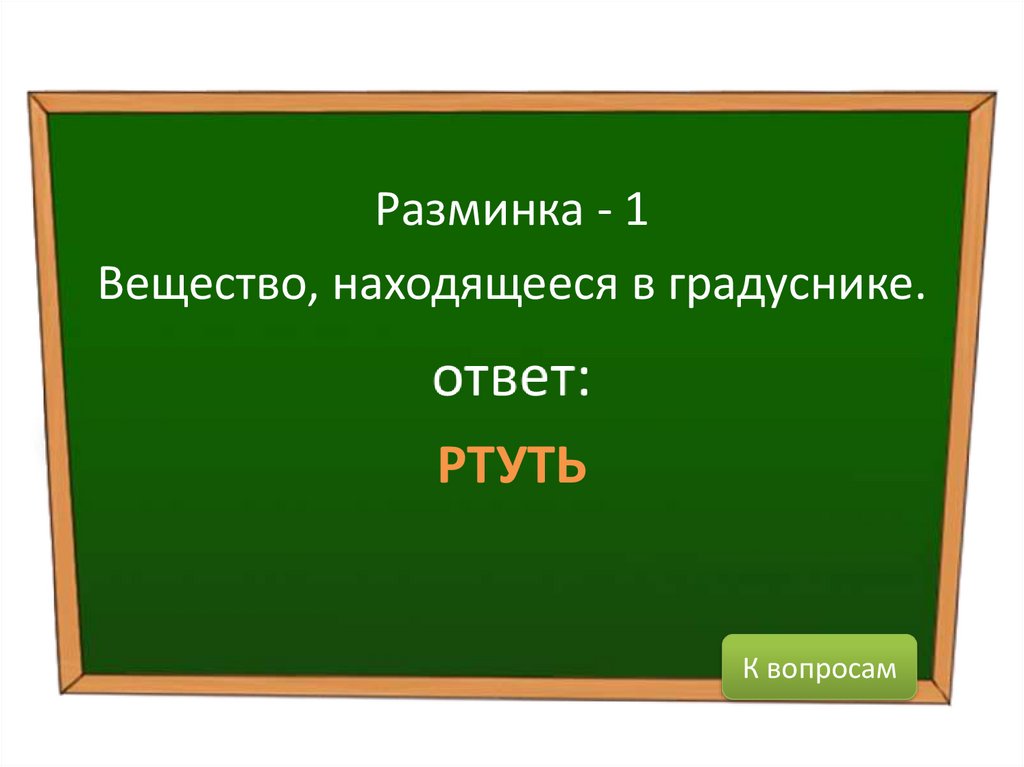 Разминка - 1

Вещество, находящееся в градуснике.

ответ:

РТУТЬ

К вопросам